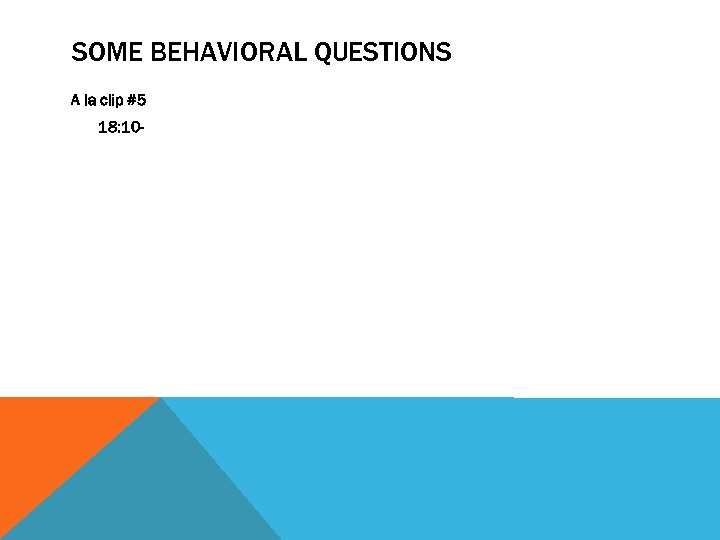 SOME BEHAVIORAL QUESTIONS

A la clip #5

18:10-